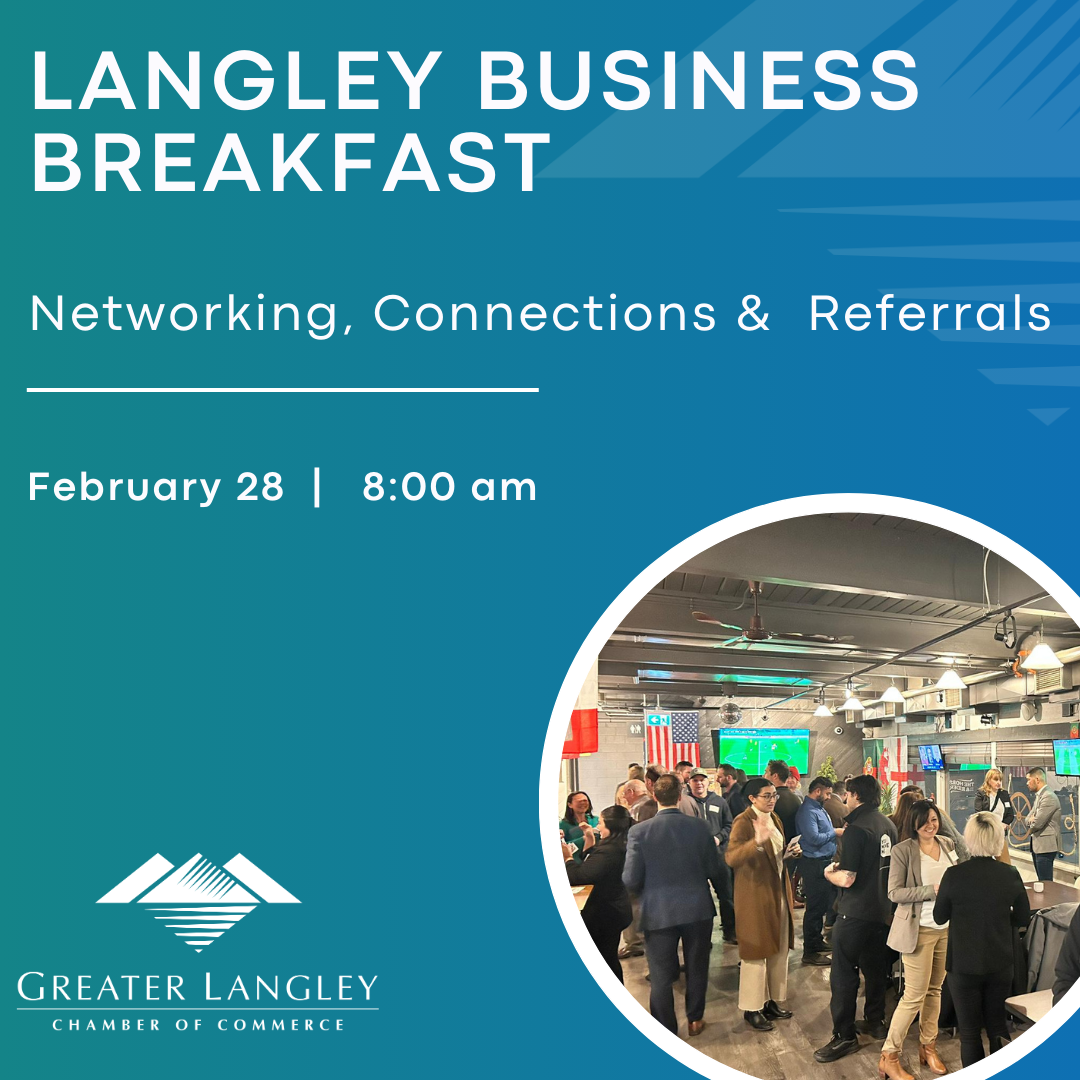 LANGLEY BUSINESS BREAKFAST

Networking, Connections & Referrals

February 28 | 8:00 am

GREATER LANGLEY
CHAMBER OF COMMERCE